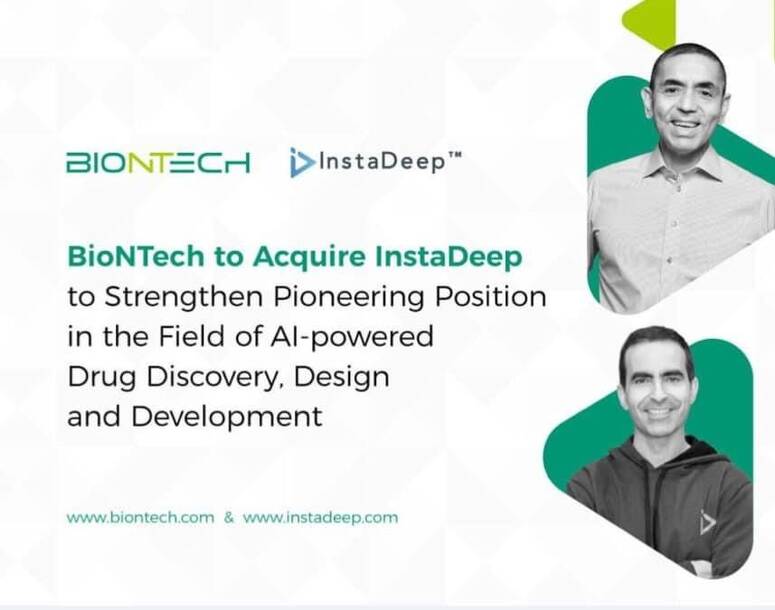 BIONTECH InstaDeep™

BioNTech to Acquire InstaDeep to Strengthen Pioneering Position in the Field of AI-powered Drug Discovery, Design and Development

www.biontech.com & www.instadeep.com